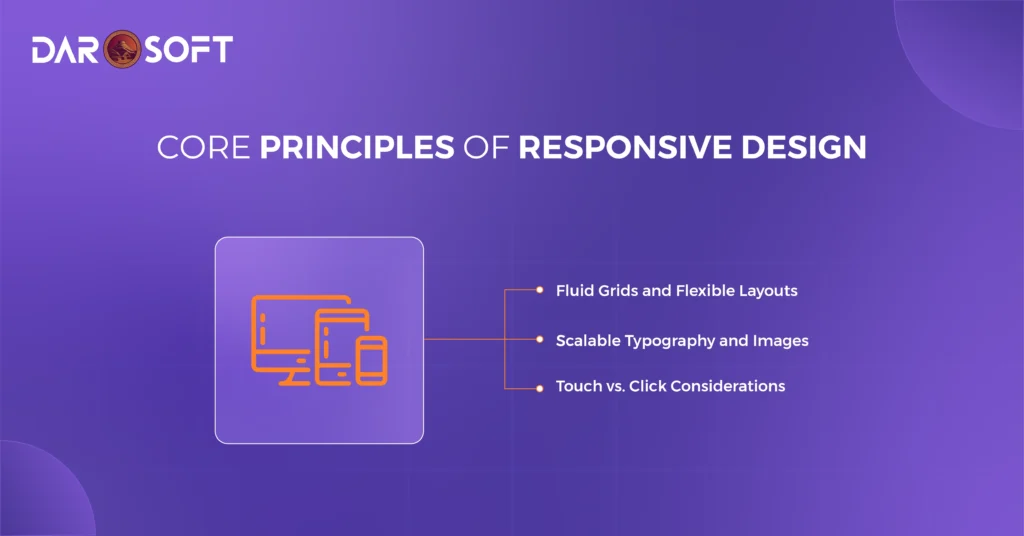 DAR SOFT

CORE PRINCIPLES OF RESPONSIVE DESIGN

Fluid Grids and Flexible Layouts

Scalable Typography and Images

Touch vs. Click Considerations